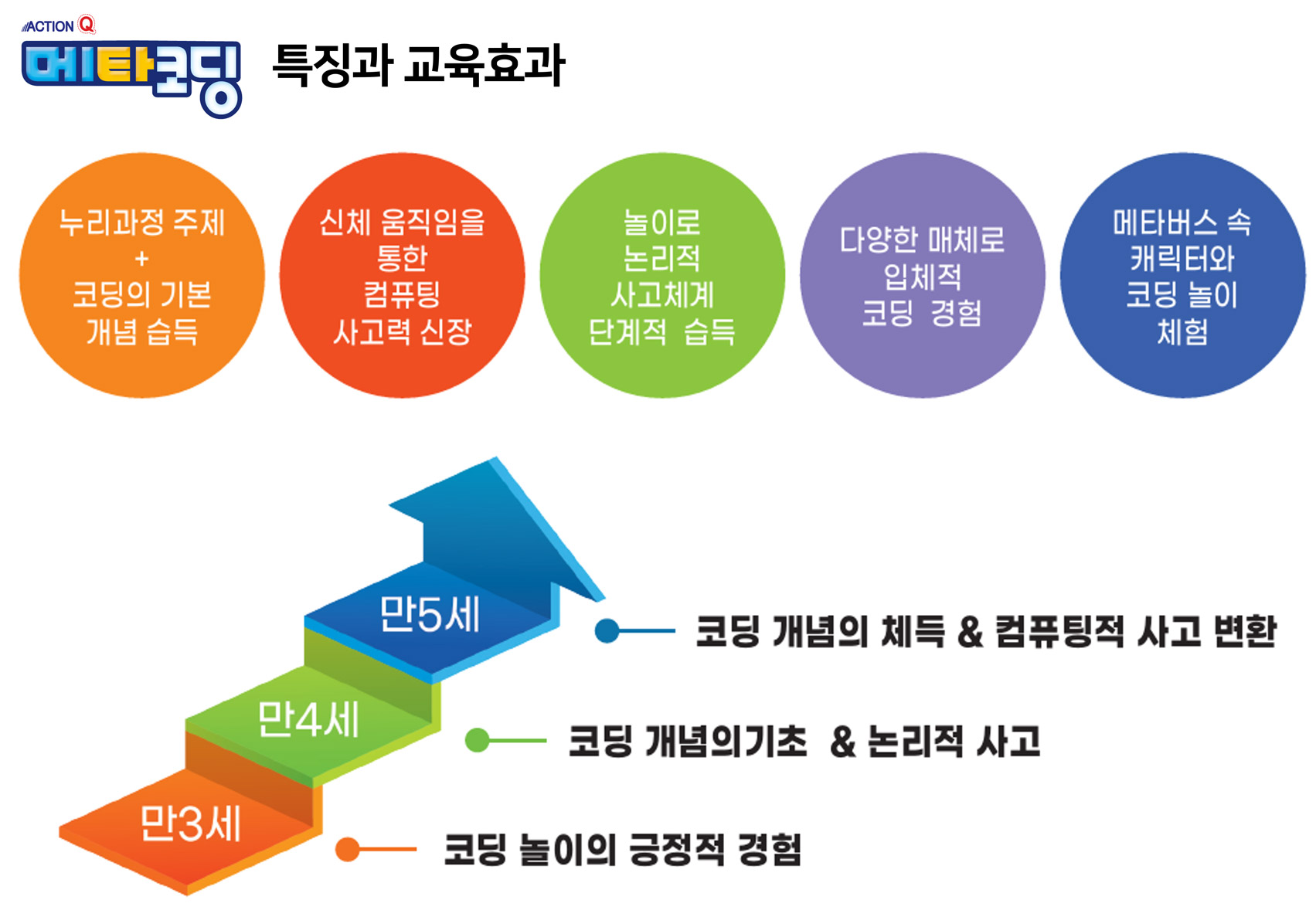 ACTION Q
메타코딩 특징과 교육효과

누리과정 주제
+
코딩의 기본
개념 습득

신체 움직임을
통한
컴퓨팅
사고력 신장

놀이로
논리적
사고체계
단계적 습득

다양한 매체로
입체적
코딩 경험

메타버스 속
캐릭터와
코딩 놀이
체험

만5세
코딩 개념의 체득 & 컴퓨팅적 사고 변환

만4세
코딩 개념의기초 & 논리적 사고

만3세
코딩 놀이의 긍정적 경험